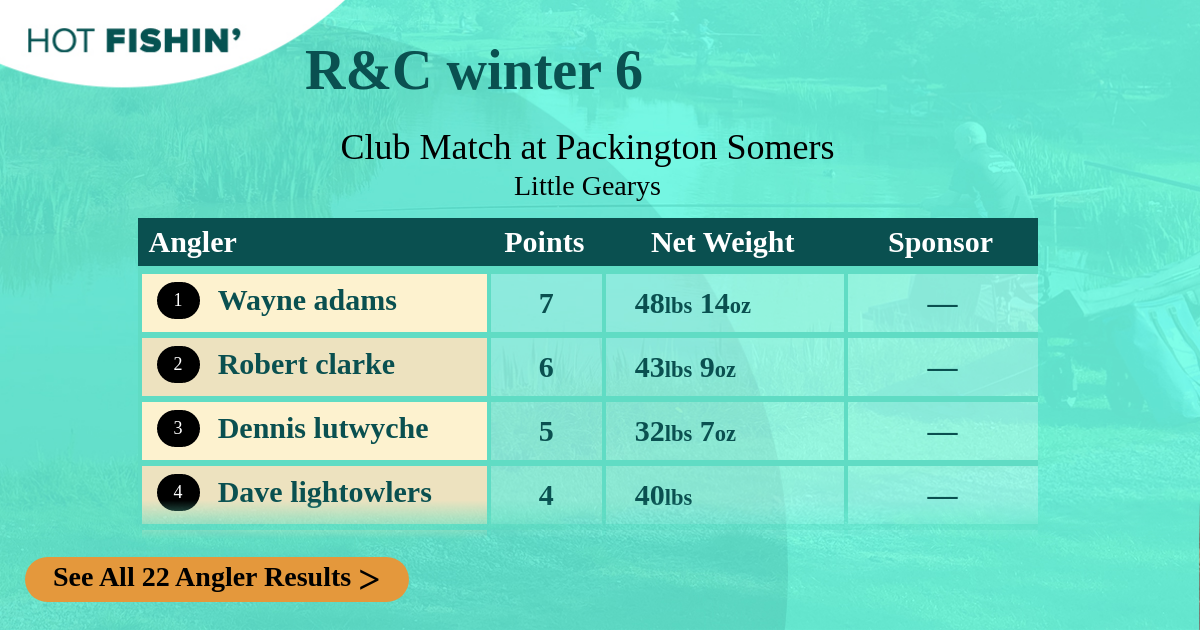 HOT FISHIN'

R&C winter 6

Club Match at Packington Somers
Little Gearys

| Angler | Points | Net Weight | Sponsor |
|---|---|---|---|
| 1 Wayne adams | 7 | 48lbs 14oz | — |
| 2 Robert clarke | 6 | 43lbs 9oz | — |
| 3 Dennis lutwyche | 5 | 32lbs 7oz | — |
| 4 Dave lightowlers | 4 | 40lbs | — |

See All 22 Angler Results >